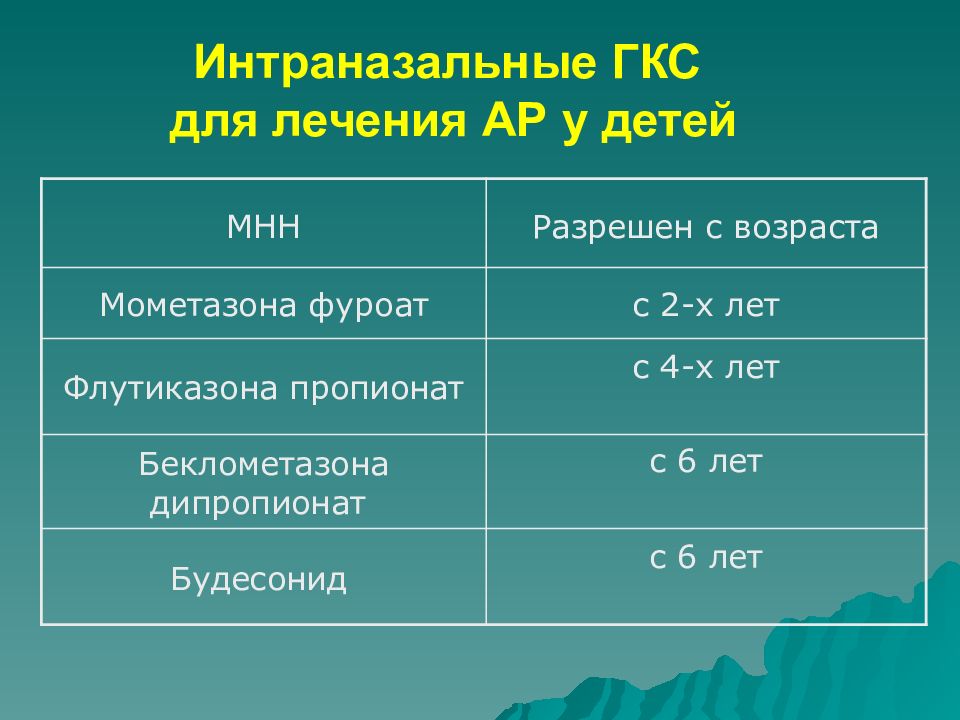 Интраназальные ГКС
для лечения АР у детей

| МНН | Разрешен с возраста |
|---|---|
| Мометазона фуроат | с 2-х лет |
| Флутиказона пропионат | с 4-х лет |
| Беклометазона дипропионат | с 6 лет |
| Будесонид | с 6 лет |